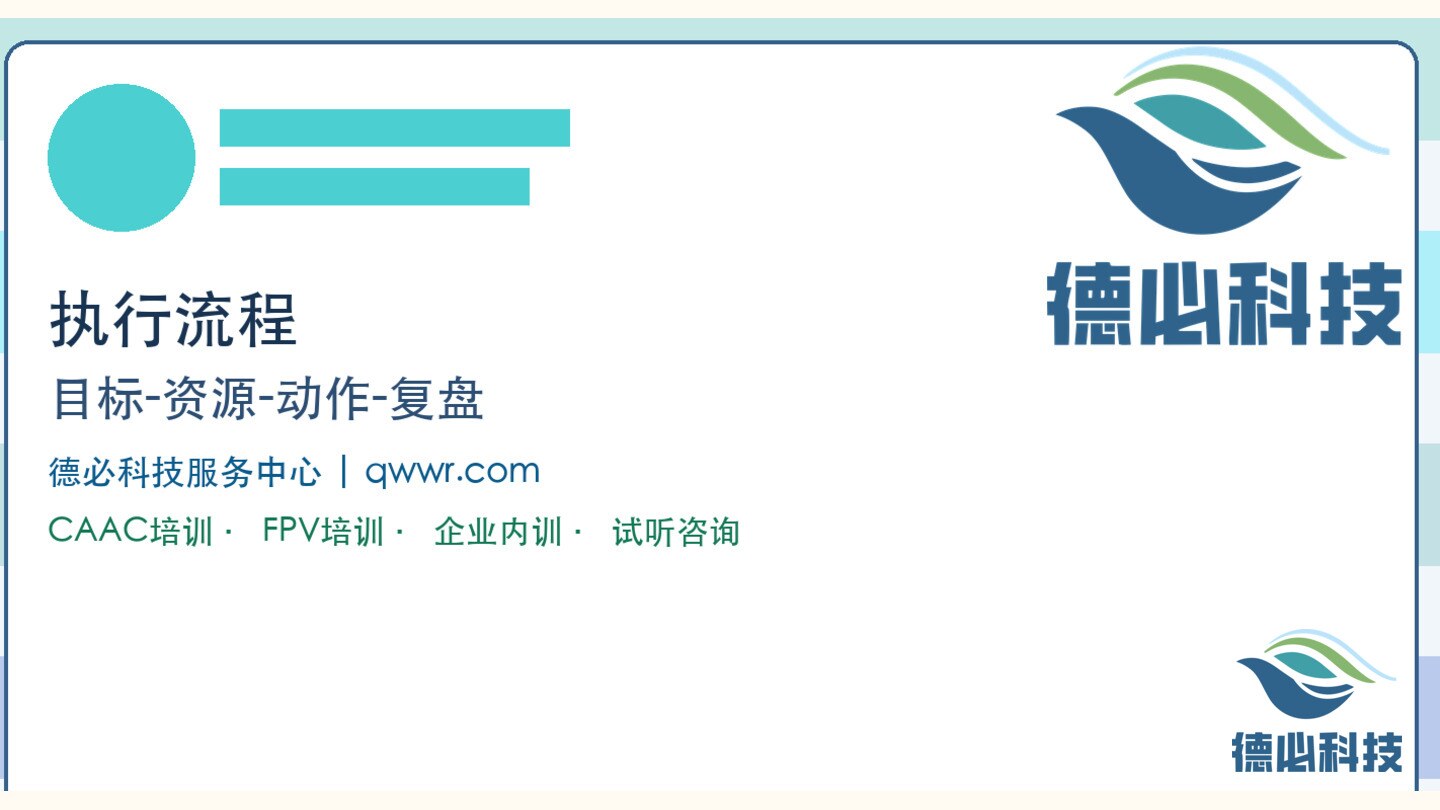 德必科技

执行流程

目标-资源-动作-复盘

德必科技服务中心 | qwwr.com

CAAC培训 · FPV培训 · 企业内训 · 试听咨询

德必科技